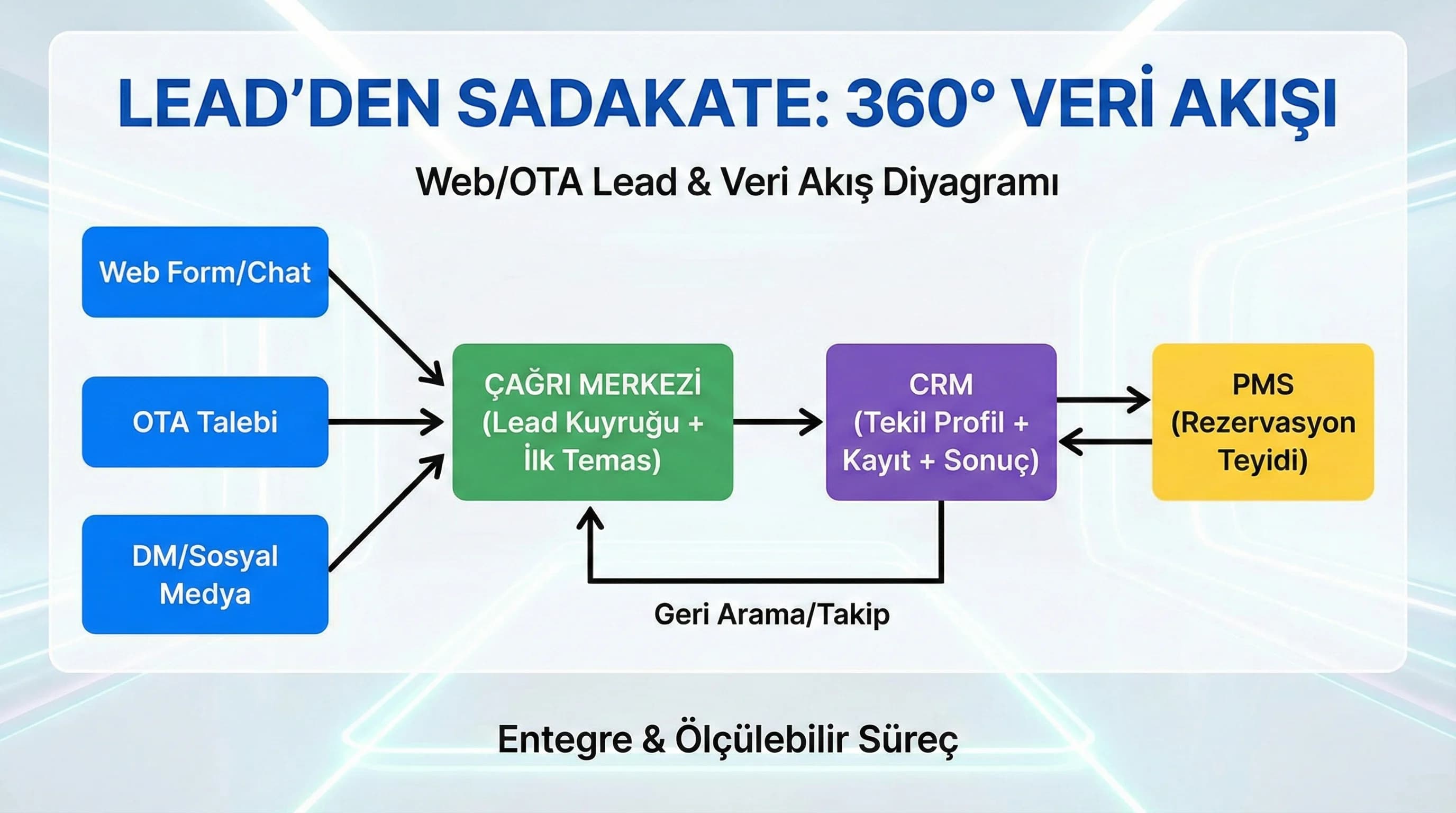 LEAD'DEN SADAKATE: 360° VERİ AKIŞI

Web/OTA Lead & Veri Akış Diyagramı

Web Form/Chat

OTA Talebi

DM/Sosyal Medya

ÇAĞRI MERKEZİ (Lead Kuyruğu + İlk Temas)

CRM (Tekil Profil + Kayıt + Sonuç)

PMS (Rezervasyon Teyidi)

Geri Arama/Takip

Entegre & Ölçülebilir Süreç